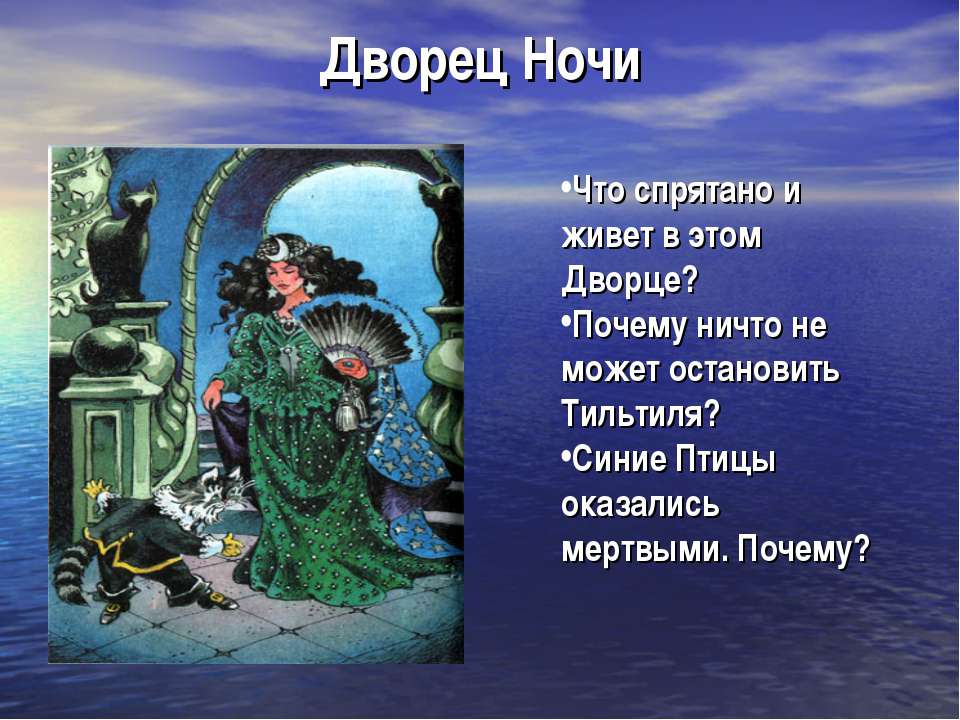 Дворец Ночи

•Что спрятано и живет в этом Дворце?
•Почему ничто не может остановить Тильтиля?
•Синие Птицы оказались мертвыми. Почему?